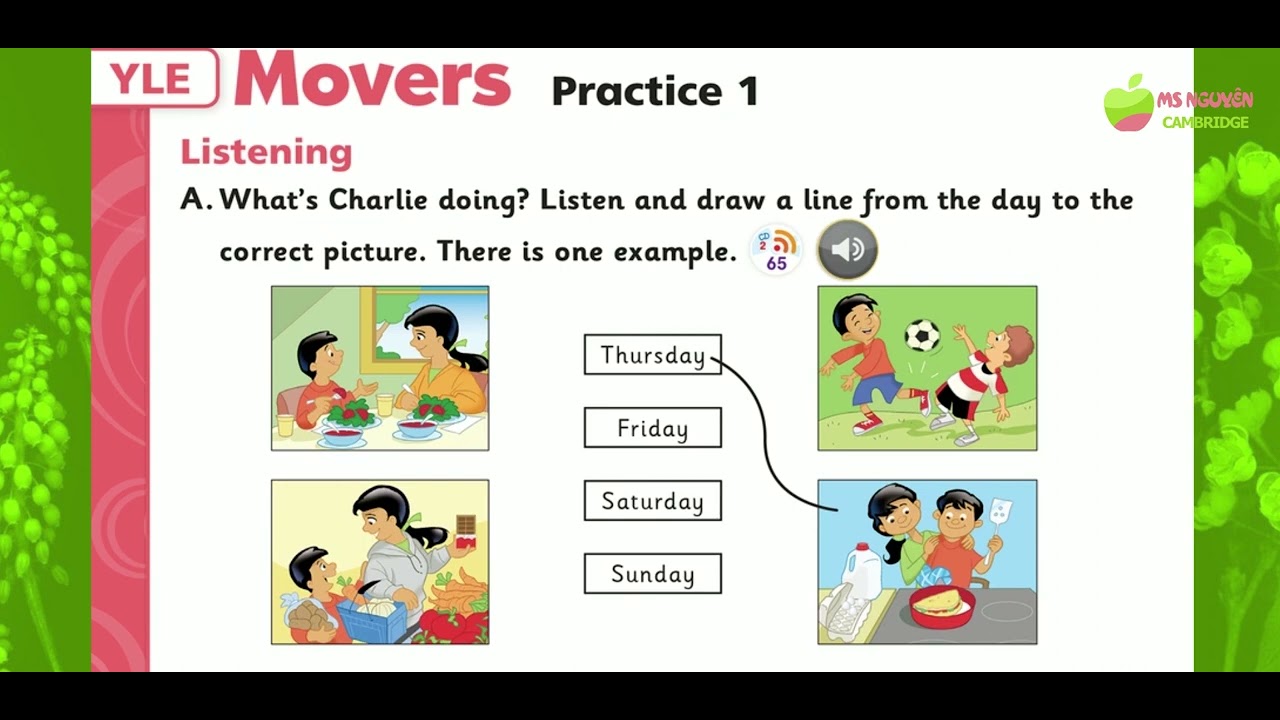 YLE Movers Practice 1

MS NGUYÊN CAMBRIDGE

Listening

A. What's Charlie doing? Listen and draw a line from the day to the correct picture. There is one example.

CD 2 65

Thursday

Friday

Saturday

Sunday